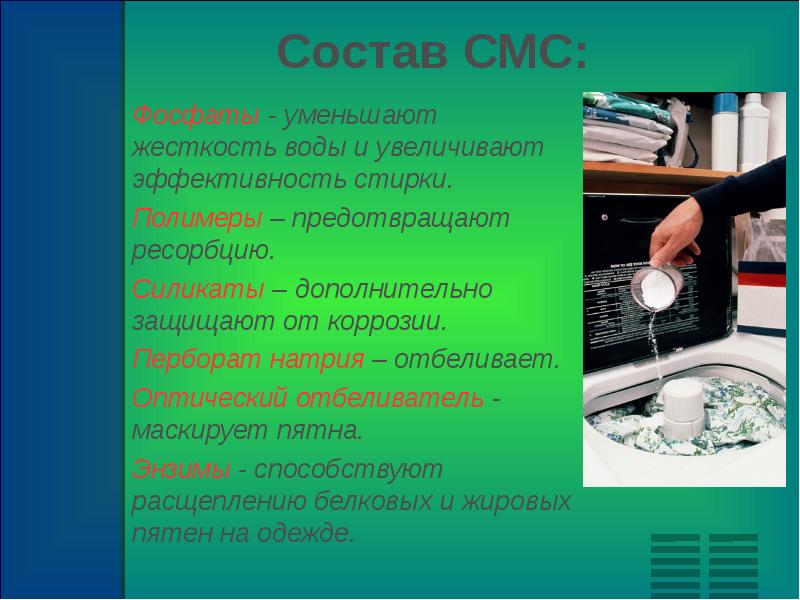 Состав СМС:

Фосфаты - уменьшают жесткость воды и увеличивают эффективность стирки.

Полимеры – предотвращают ресорбцию.

Силикаты – дополнительно защищают от коррозии.

Перборат натрия – отбеливает.

Оптический отбеливатель - маскирует пятна.

Энзимы - способствуют расщеплению белковых и жировых пятен на одежде.